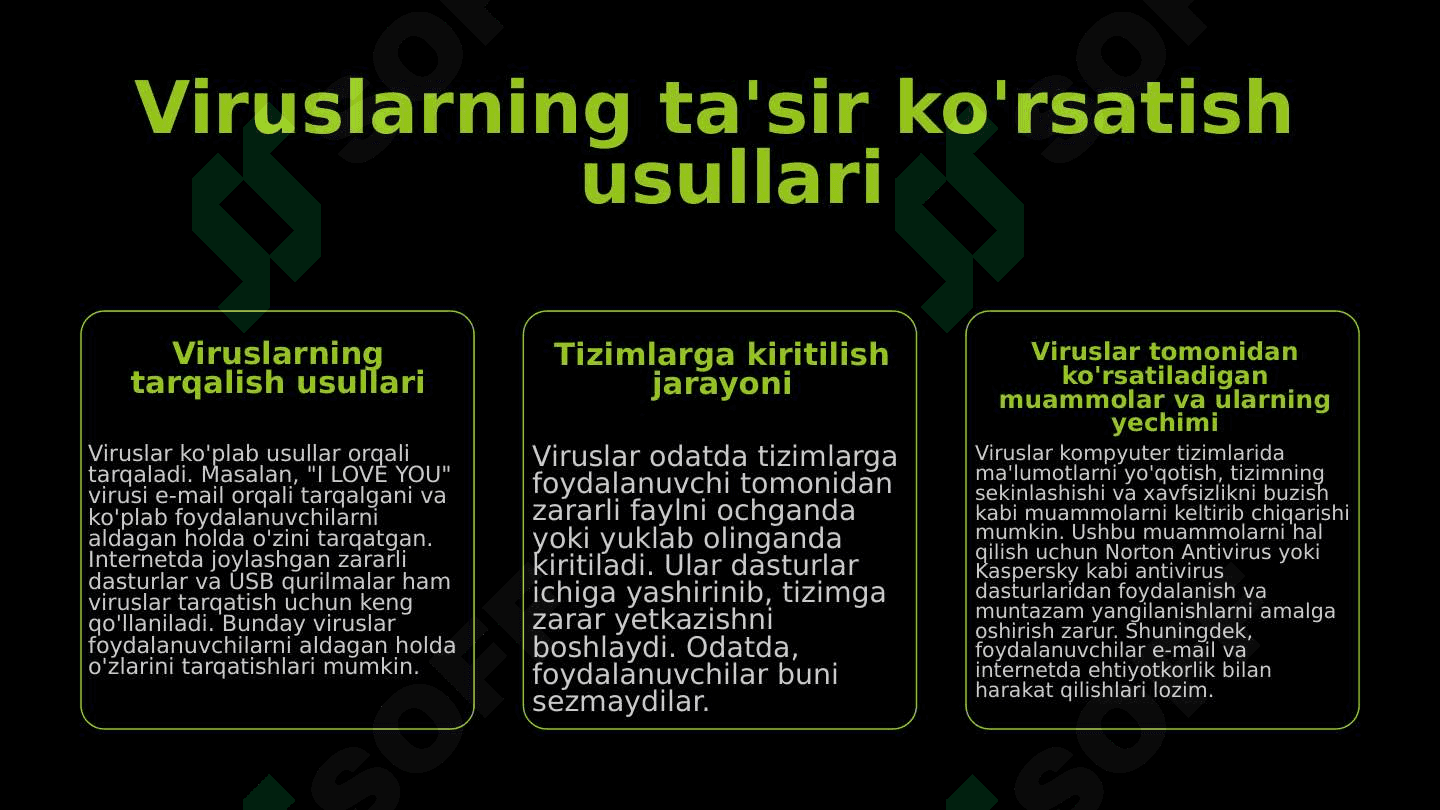 Viruslarning ta'sir ko'rsatish usullari

Viruslarning tarqalish usullari

Viruslar ko'plab usullar orqali tarqaladi. Masalan, "I LOVE YOU" virusi e-mail orqali tarqalgani va ko'plab foydalanuvchilarni aldagan holda o'zini tarqatgan. Internetda joylashgan zararli dasturlar va USB qurilmalar ham viruslar tarqatish uchun keng qo'llaniladi. Bunday viruslar foydalanuvchilarni aldagan holda o'zlarini tarqatishlari mumkin.

Tizimlarga kiritilish jarayoni

Viruslar odatda tizimlarga foydalanuvchi tomonidan zararli faylni ochganda yoki yuklab olinganda kiritiladi. Ular dasturlar ichiga yashirinib, tizimga zarar yetkazishni boshlaydi. Odatda, foydalanuvchilar buni sezmaydilar.

Viruslar tomonidan ko'rsatiladigan muammolar va ularning yechimi

Viruslar kompyuter tizimlarida ma'lumotlarni yo'qotish, tizimning sekinlashishi va xavfsizlikni buzish kabi muammolarni keltirib chiqarishi mumkin. Ushbu muammolarni hal qilish uchun Norton Antivirus yoki Kaspersky kabi antivirus dasturlaridan foydalanish va muntazam yangilanishlarni amalga oshirish zarur. Shuningdek, foydalanuvchilar e-mail va internetda ehtiyotkorlik bilan harakat qilishlari lozim.